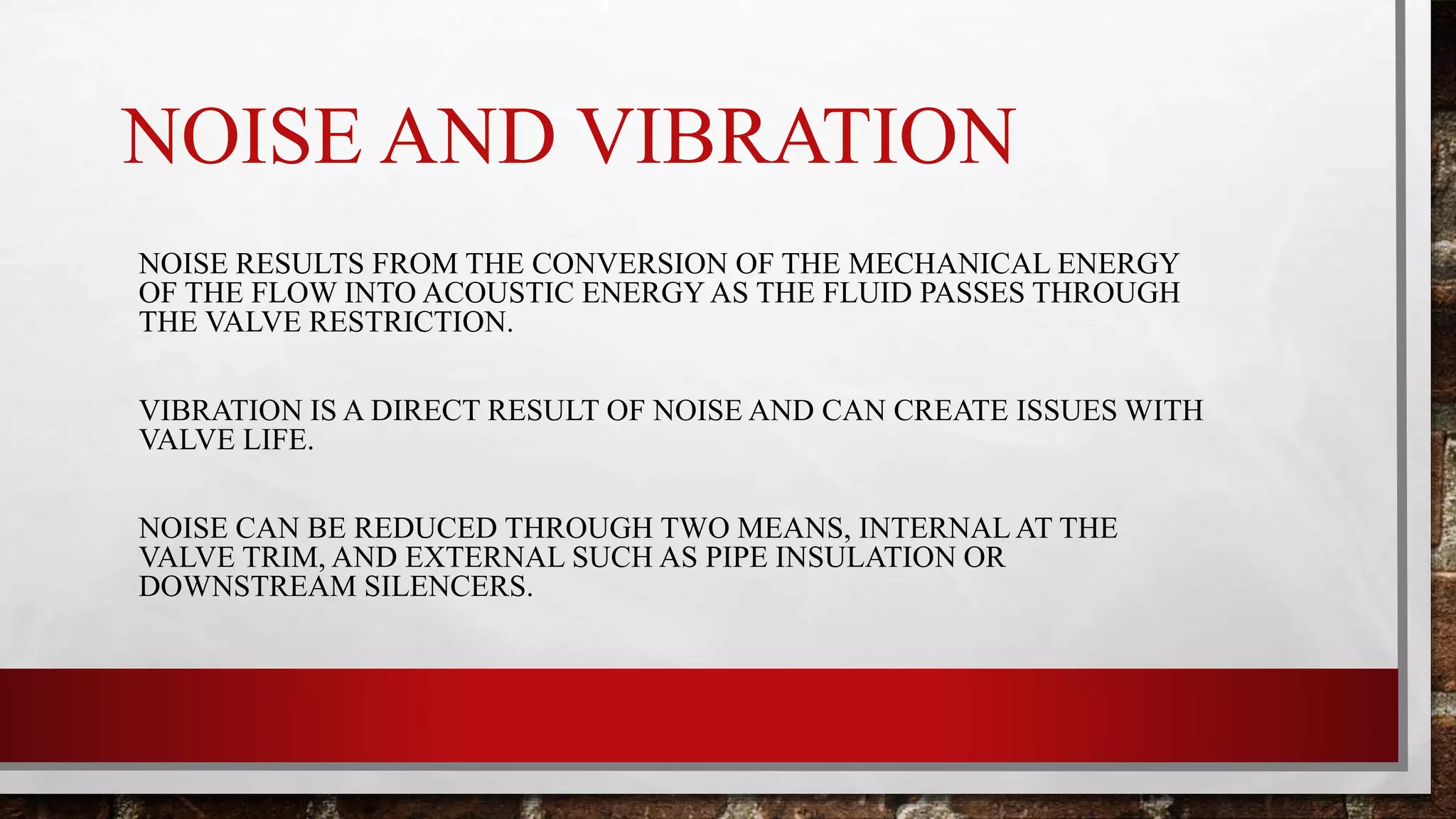 NOISE AND VIBRATION

NOISE RESULTS FROM THE CONVERSION OF THE MECHANICAL ENERGY OF THE FLOW INTO ACOUSTIC ENERGY AS THE FLUID PASSES THROUGH THE VALVE RESTRICTION.

VIBRATION IS A DIRECT RESULT OF NOISE AND CAN CREATE ISSUES WITH VALVE LIFE.

NOISE CAN BE REDUCED THROUGH TWO MEANS, INTERNAL AT THE VALVE TRIM, AND EXTERNAL SUCH AS PIPE INSULATION OR DOWNSTREAM SILENCERS.